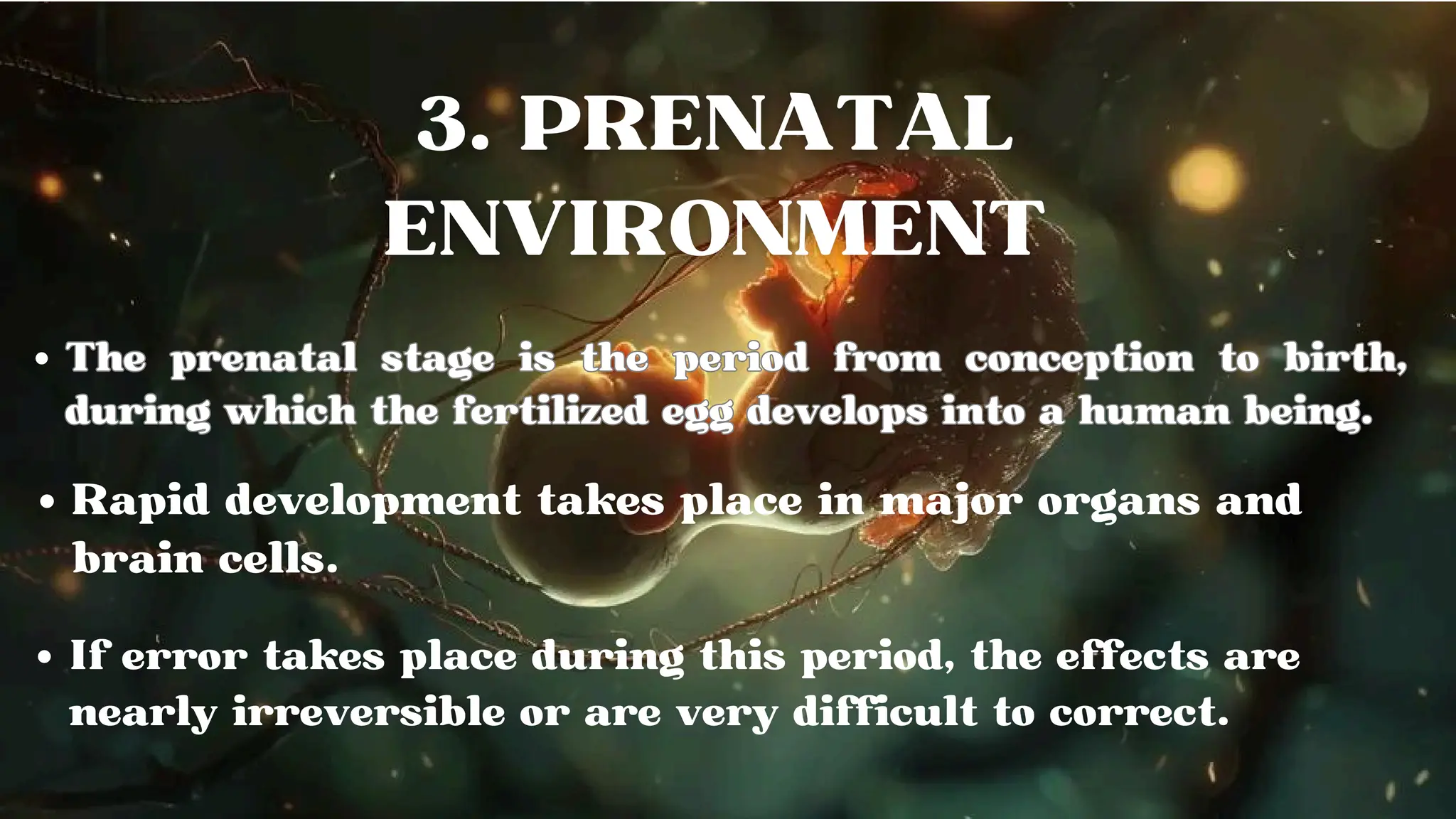 3. PRENATAL ENVIRONMENT

• The prenatal stage is the period from conception to birth, during which the fertilized egg develops into a human being.

• Rapid development takes place in major organs and brain cells.

• If error takes place during this period, the effects are nearly irreversible or are very difficult to correct.